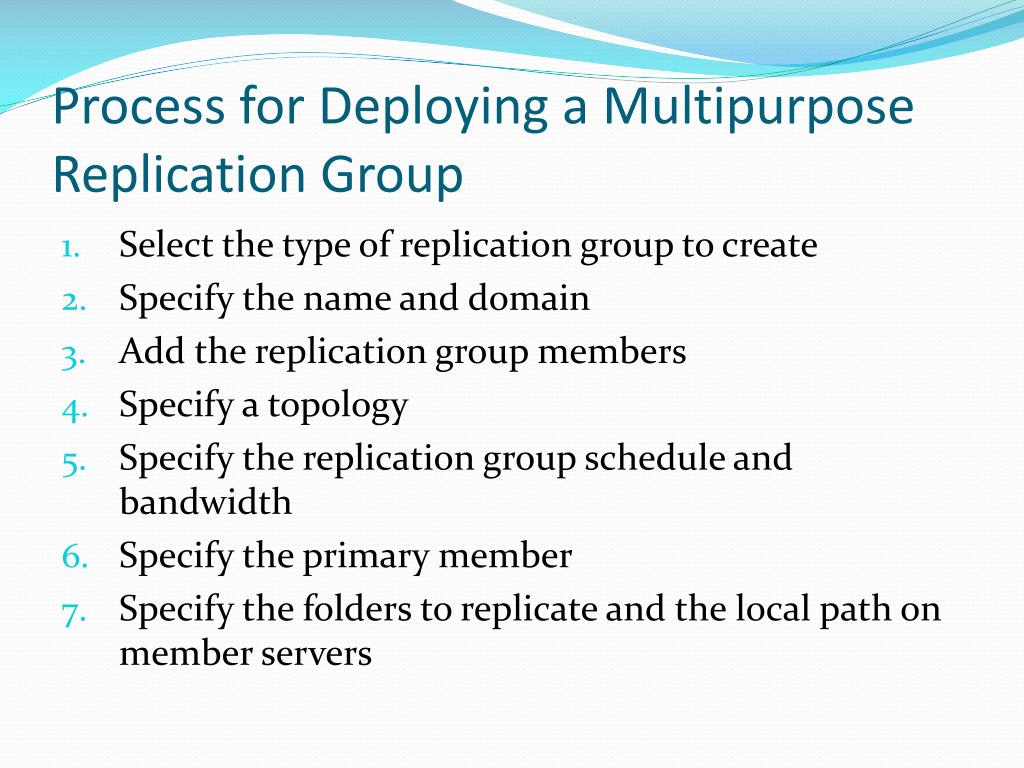 Process for Deploying a Multipurpose Replication Group

1. Select the type of replication group to create
2. Specify the name and domain
3. Add the replication group members
4. Specify a topology
5. Specify the replication group schedule and bandwidth
6. Specify the primary member
7. Specify the folders to replicate and the local path on member servers